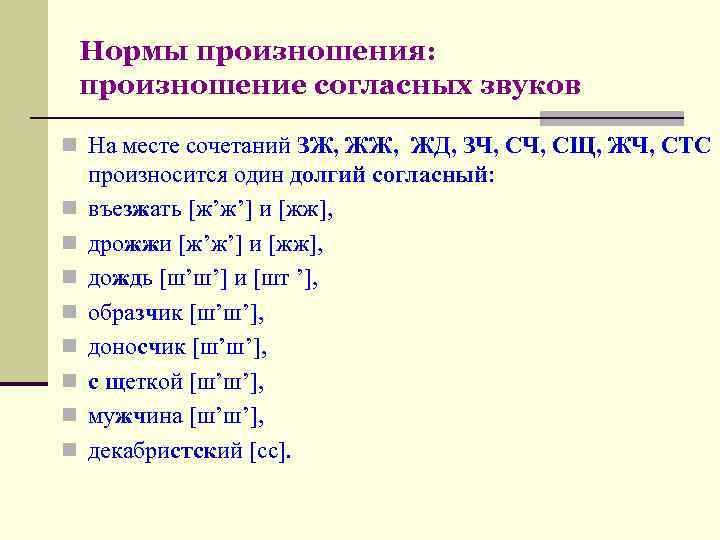 Нормы произношения: произношение согласных звуков

На месте сочетаний ЗЖ, ЖЖ, ЖД, ЗЧ, СЧ, СЩ, ЖЧ, СТС произносится один долгий согласный:

въезжать [ж’ж’] и [жж],

дрожжи [ж’ж’] и [жж],

дождь [ш’ш’] и [шт ’],

образчик [ш’ш’],

доносчик [ш’ш’],

с щеткой [ш’ш’],

мужчина [ш’ш’],

декабристский [сс].